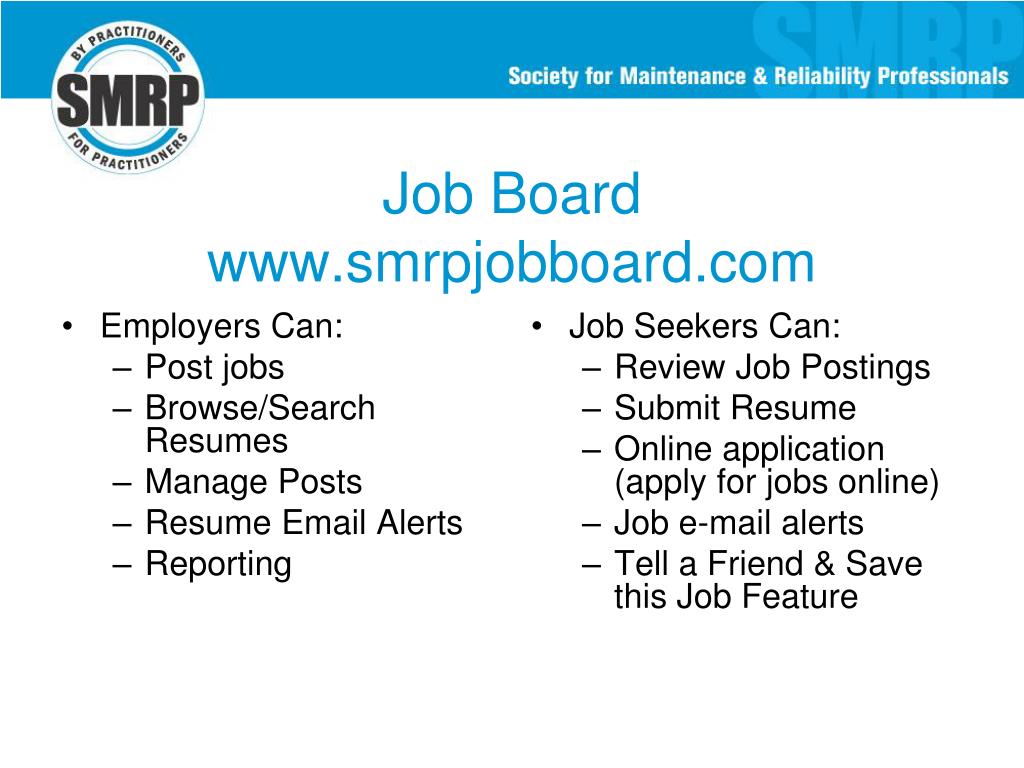 BY PRACTITIONERS
SMRP
FOR PRACTITIONERS

SMRP
Society for Maintenance & Reliability Professionals

Job Board
www.smrpjobboard.com

• Employers Can:
– Post jobs
– Browse/Search Resumes
– Manage Posts
– Resume Email Alerts
– Reporting

• Job Seekers Can:
– Review Job Postings
– Submit Resume
– Online application (apply for jobs online)
– Job e-mail alerts
– Tell a Friend & Save this Job Feature